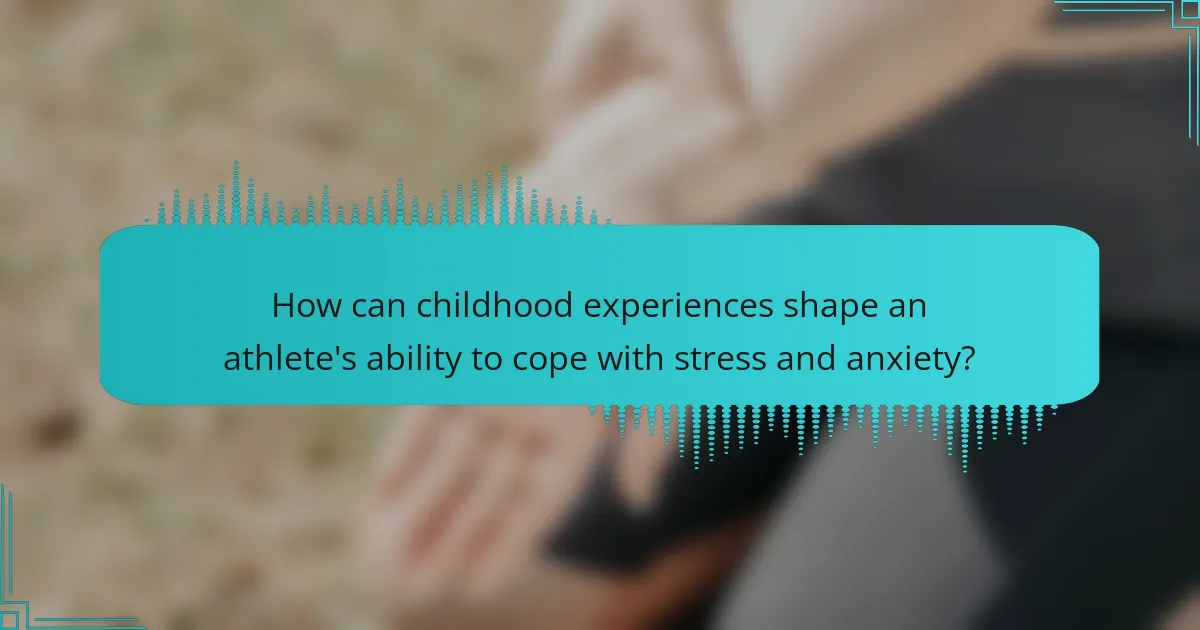 How can childhood experiences shape an athlete's ability to cope with stress and anxiety?